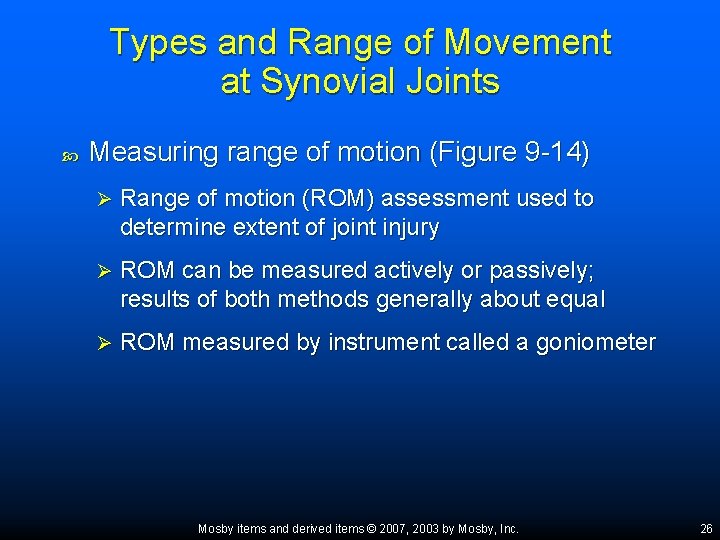 Types and Range of Movement at Synovial Joints

Measuring range of motion (Figure 9-14)

Range of motion (ROM) assessment used to determine extent of joint injury

ROM can be measured actively or passively; results of both methods generally about equal

ROM measured by instrument called a goniometer

Mosby items and derived items © 2007, 2003 by Mosby, Inc.

26